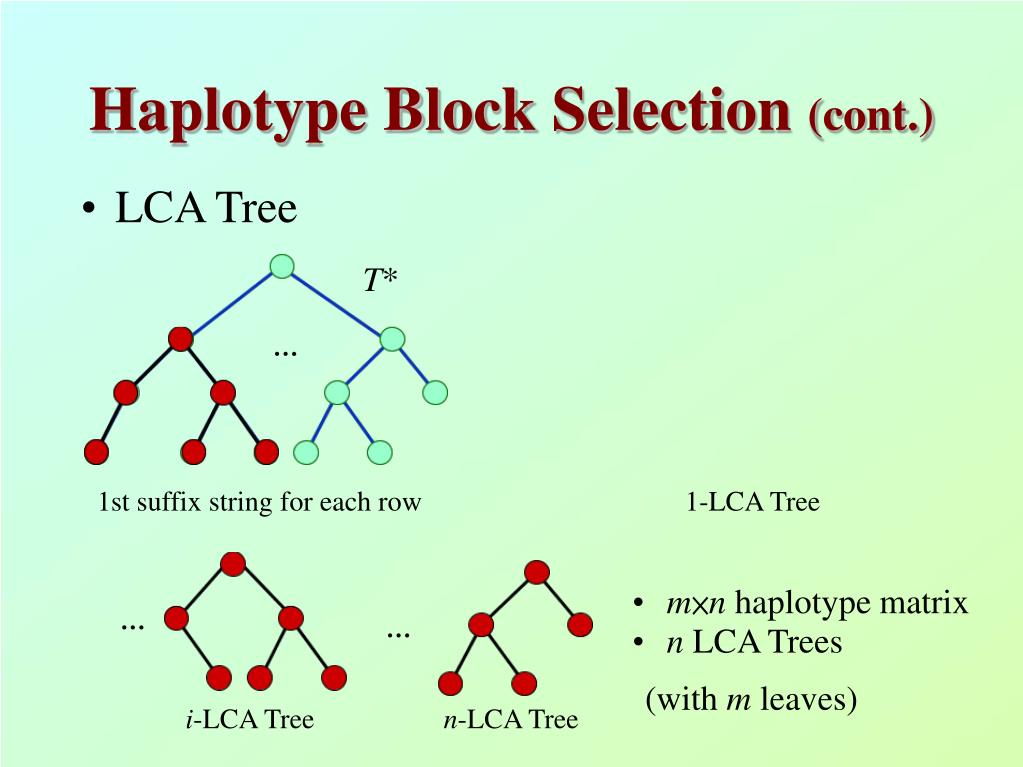 Haplotype Block Selection (cont.)

• LCA Tree

$T^*$

...

1st suffix string for each row

1-LCA Tree

...

...

$i$-LCA Tree

$n$-LCA Tree

• $m \times n$ haplotype matrix
• $n$ LCA Trees

(with $m$ leaves)